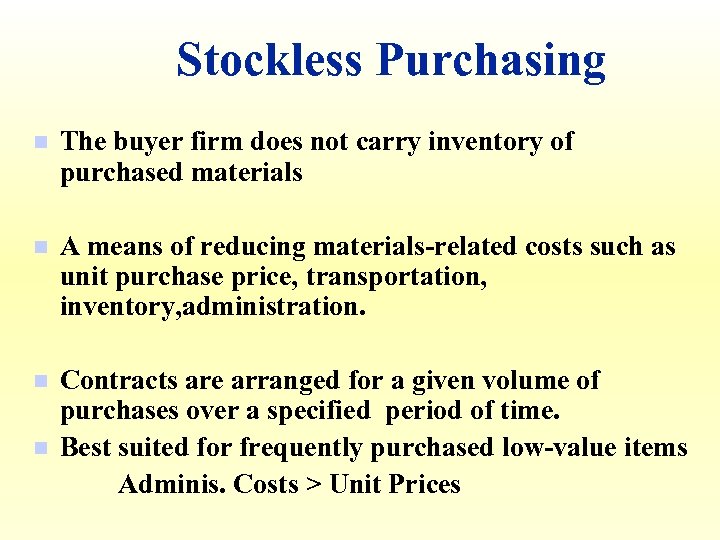 Stockless Purchasing

- The buyer firm does not carry inventory of purchased materials

- A means of reducing materials-related costs such as unit purchase price, transportation, inventory,administration.

- Contracts are arranged for a given volume of purchases over a specified period of time.
- Best suited for frequently purchased low-value items

Adminis. Costs > Unit Prices